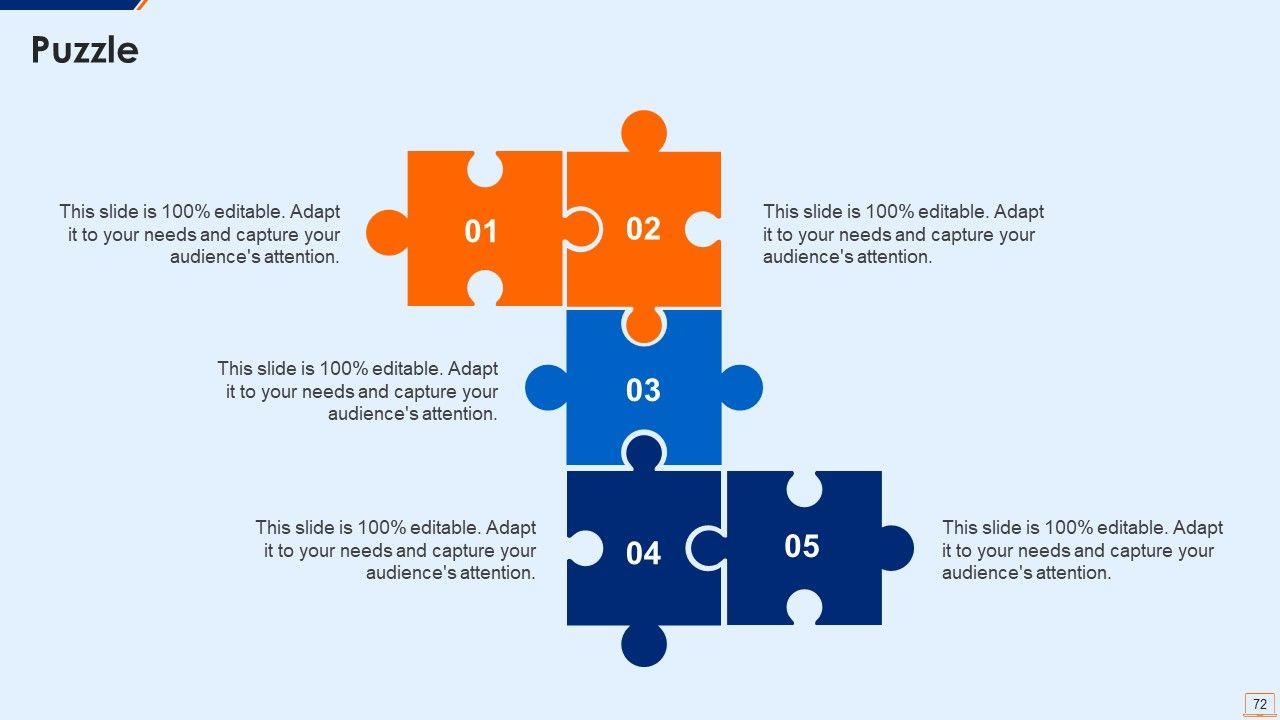 Puzzle

This slide is 100% editable. Adapt it to your needs and capture your audience's attention.

01

02

This slide is 100% editable. Adapt it to your needs and capture your audience's attention.

This slide is 100% editable. Adapt it to your needs and capture your audience's attention.

03

This slide is 100% editable. Adapt it to your needs and capture your audience's attention.

04

05

This slide is 100% editable. Adapt it to your needs and capture your audience's attention.

72